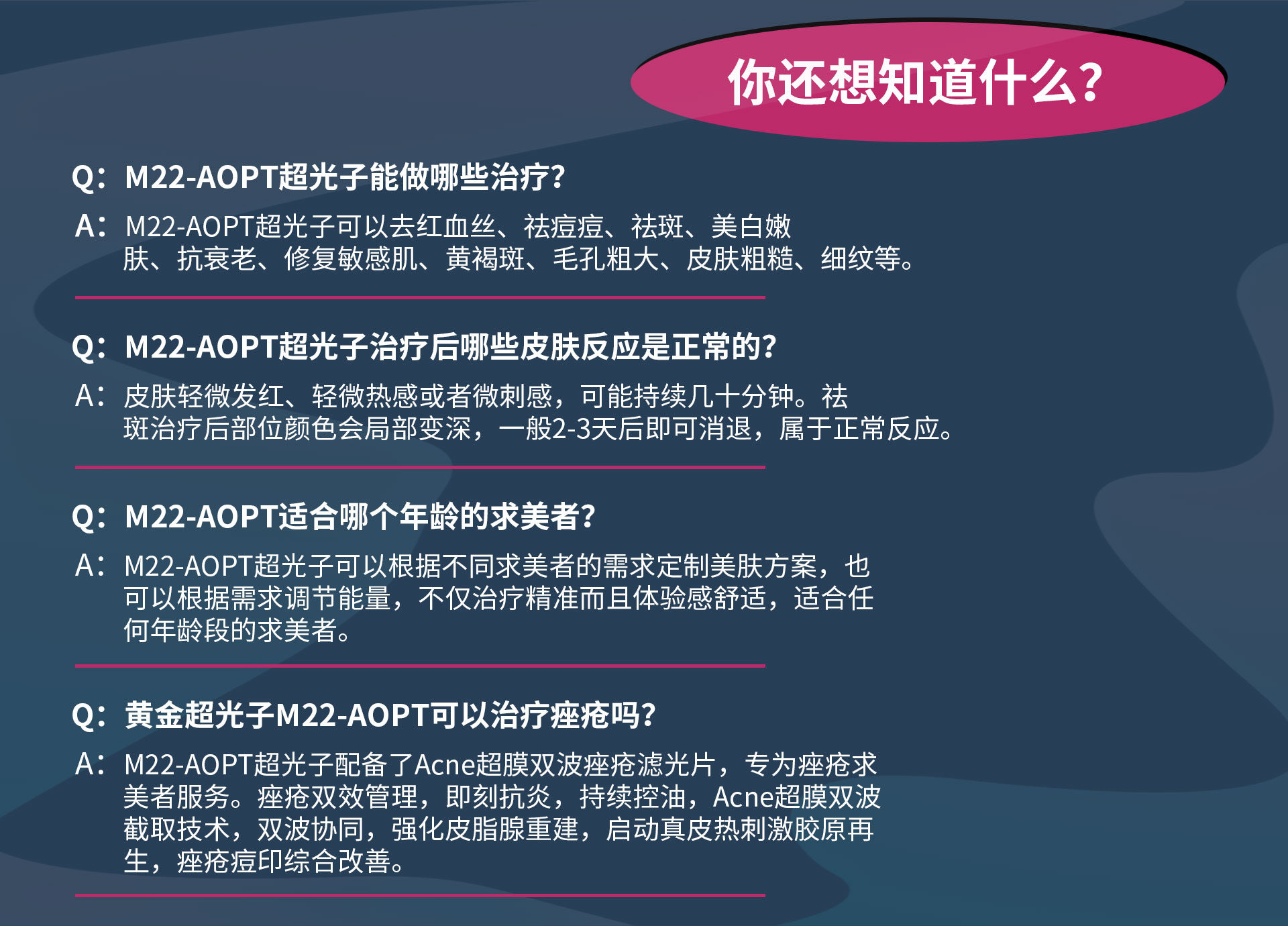 你还想知道什么？

Q：M22-AOPT超光子能做哪些治疗？

A：M22-AOPT超光子可以去红血丝、祛痘痘、祛斑、美白嫩肤、抗衰老、修复敏感肌、黄褐斑、毛孔粗大、皮肤粗糙、细纹等。

Q：M22-AOPT超光子治疗后哪些皮肤反应是正常的？

A：皮肤轻微发红、轻微热感或者微刺感，可能持续几十分钟。祛斑治疗后部位颜色会局部变深，一般2-3天后即可消退，属于正常反应。

Q：M22-AOPT适合哪个年龄的求美者？

A：M22-AOPT超光子可以根据不同求美者的需求定制美肤方案，也可以根据需求调节能量，不仅治疗精准而且体验感舒适，适合任何年龄段的求美者。

Q：黄金超光子M22-AOPT可以治疗痤疮吗？

A：M22-AOPT超光子配备了Acne超膜双波痤疮滤光片，专为痤疮求美者服务。痤疮双效管理，即刻抗炎，持续控油，Acne超膜双波截取技术，双波协同，强化皮脂腺重建，启动真皮热刺激胶原再生，痤疮痘印综合改善。